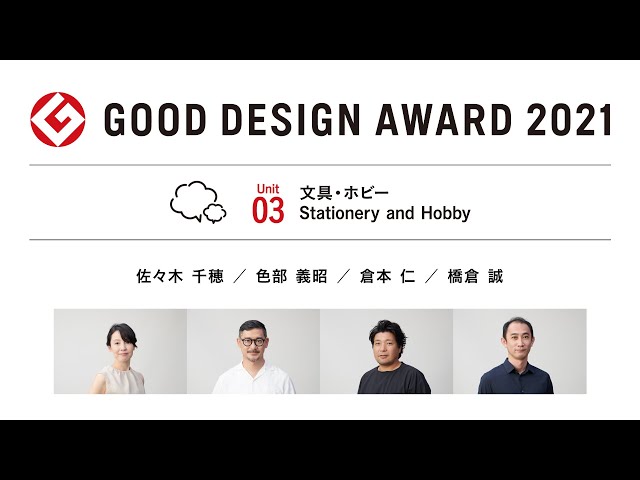 GOOD DESIGN AWARD 2021

Unit 03 文具・ホビー Stationery and Hobby

佐々木 千穂 ／ 色部 義昭 ／ 倉本 仁 ／ 橋倉 誠